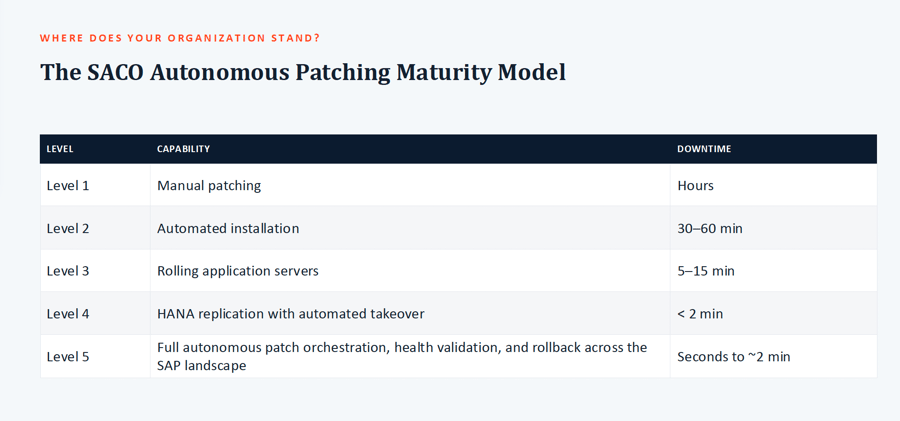 WHERE DOES YOUR ORGANIZATION STAND?

The SACO Autonomous Patching Maturity Model

| LEVEL | CAPABILITY | DOWNTIME |
|---|---|---|
| Level 1 | Manual patching | Hours |
| Level 2 | Automated installation | 30–60 min |
| Level 3 | Rolling application servers | 5–15 min |
| Level 4 | HANA replication with automated takeover | < 2 min |
| Level 5 | Full autonomous patch orchestration, health validation, and rollback across the SAP landscape | Seconds to ~2 min |